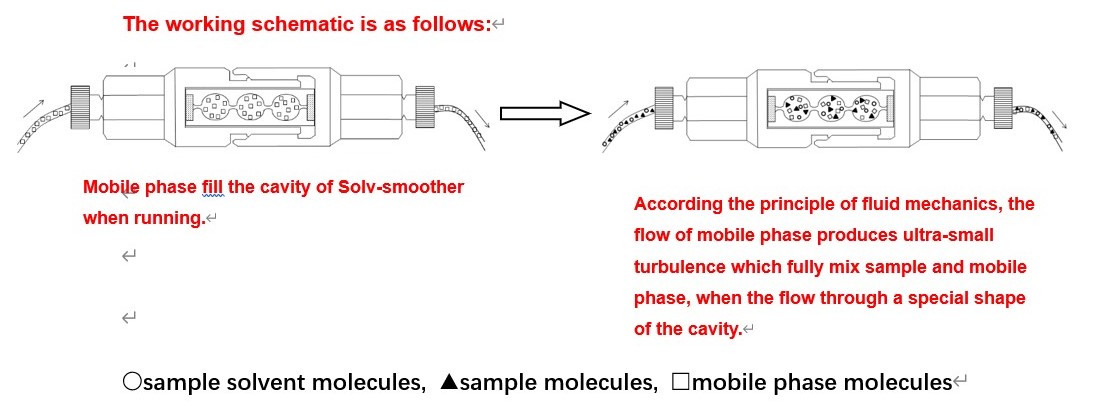 The working schematic is as follows:

Mobile phase fill the cavity of Solv-smoother when running.

According the principle of fluid mechanics, the flow of mobile phase produces ultra-small turbulence which fully mix sample and mobile phase, when the flow through a special shape of the cavity.

○sample solvent molecules, ▲sample molecules, □mobile phase molecules